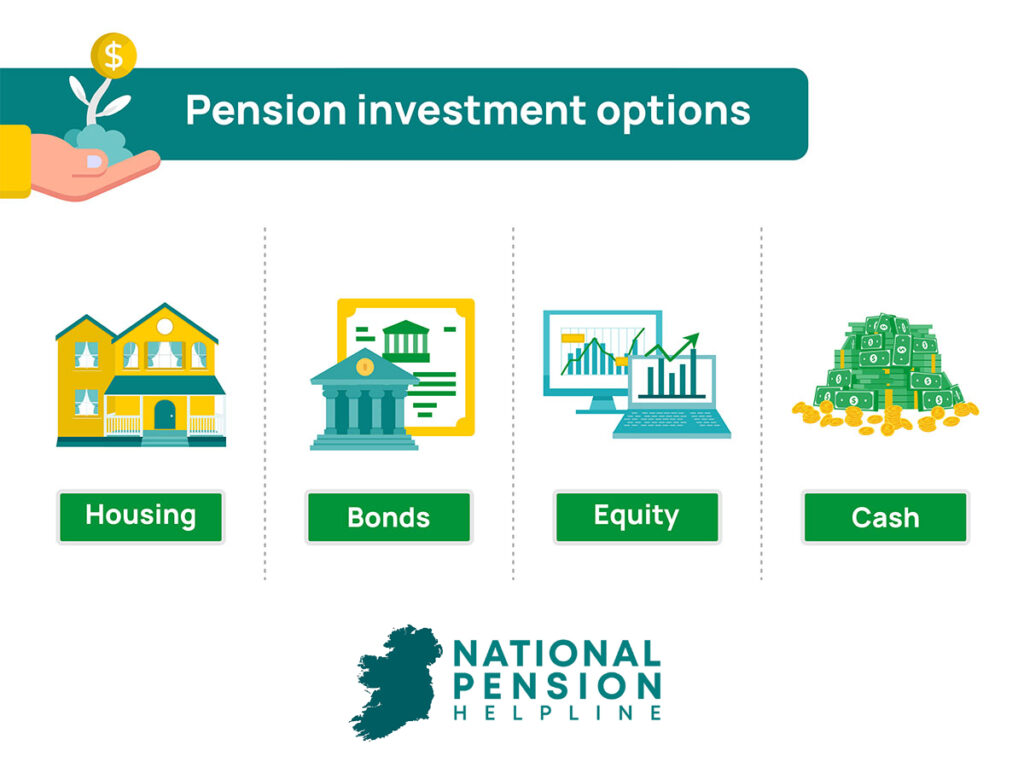 $

Pension investment options

Housing

Bonds

Equity

Cash

NATIONAL
PENSION
HELPLINE